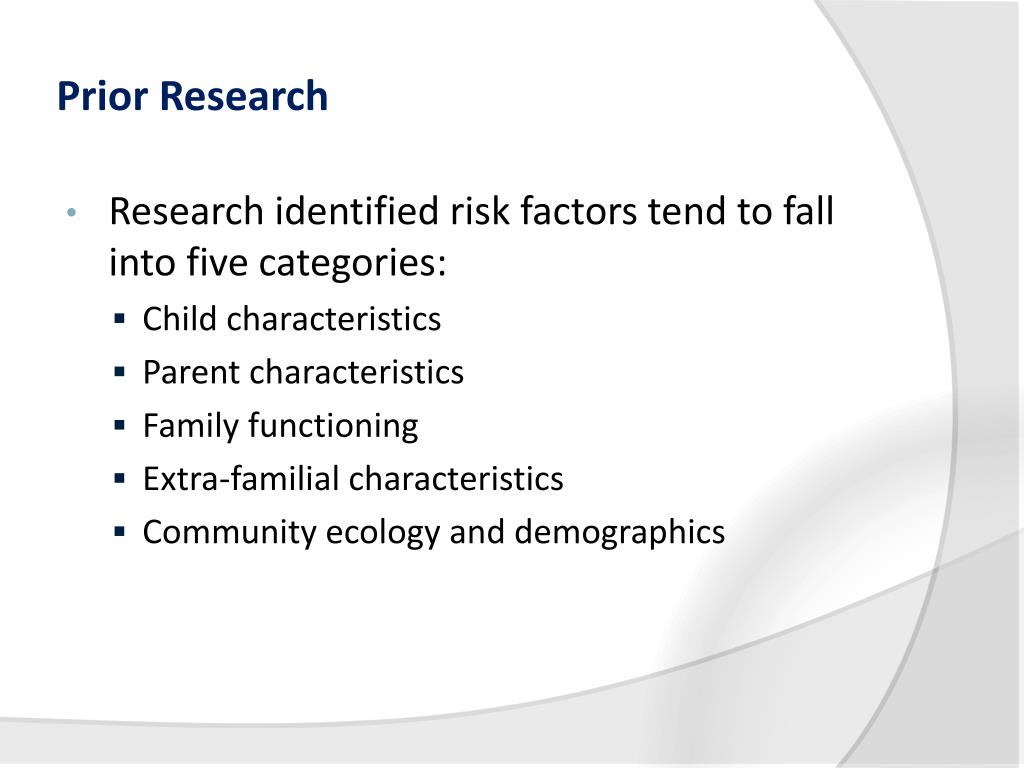 Prior Research

• Research identified risk factors tend to fall into five categories:
 ▪ Child characteristics
 ▪ Parent characteristics
 ▪ Family functioning
 ▪ Extra-familial characteristics
 ▪ Community ecology and demographics